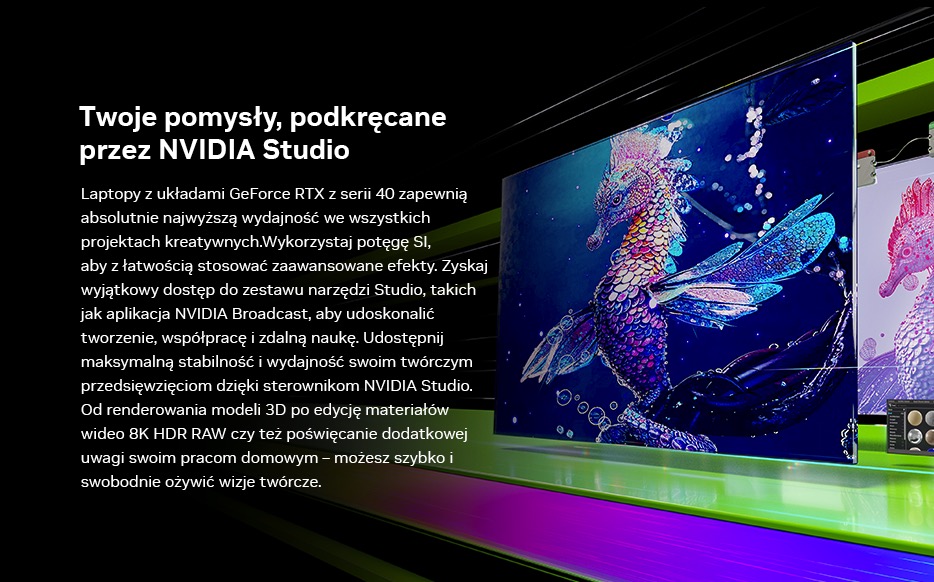 Twoje pomysły, podkręcane przez NVIDIA Studio

Laptopy z układami GeForce RTX z serii 40 zapewnią absolutnie najwyższą wydajność we wszystkich projektach kreatywnych.Wykorzystaj potęgę SI, aby z łatwością stosować zaawansowane efekty. Zyskaj wyjątkowy dostęp do zestawu narzędzi Studio, takich jak aplikacja NVIDIA Broadcast, aby udoskonalić tworzenie, współpracę i zdalną naukę. Udostępnij maksymalną stabilność i wydajność swoim twórczym przedsięwzięciom dzięki sterownikom NVIDIA Studio. Od renderowania modeli 3D po edycję materiałów wideo 8K HDR RAW czy też poświęcanie dodatkowej uwagi swoim pracom domowym – możesz szybko i swobodnie ożywić wizje twórcze.